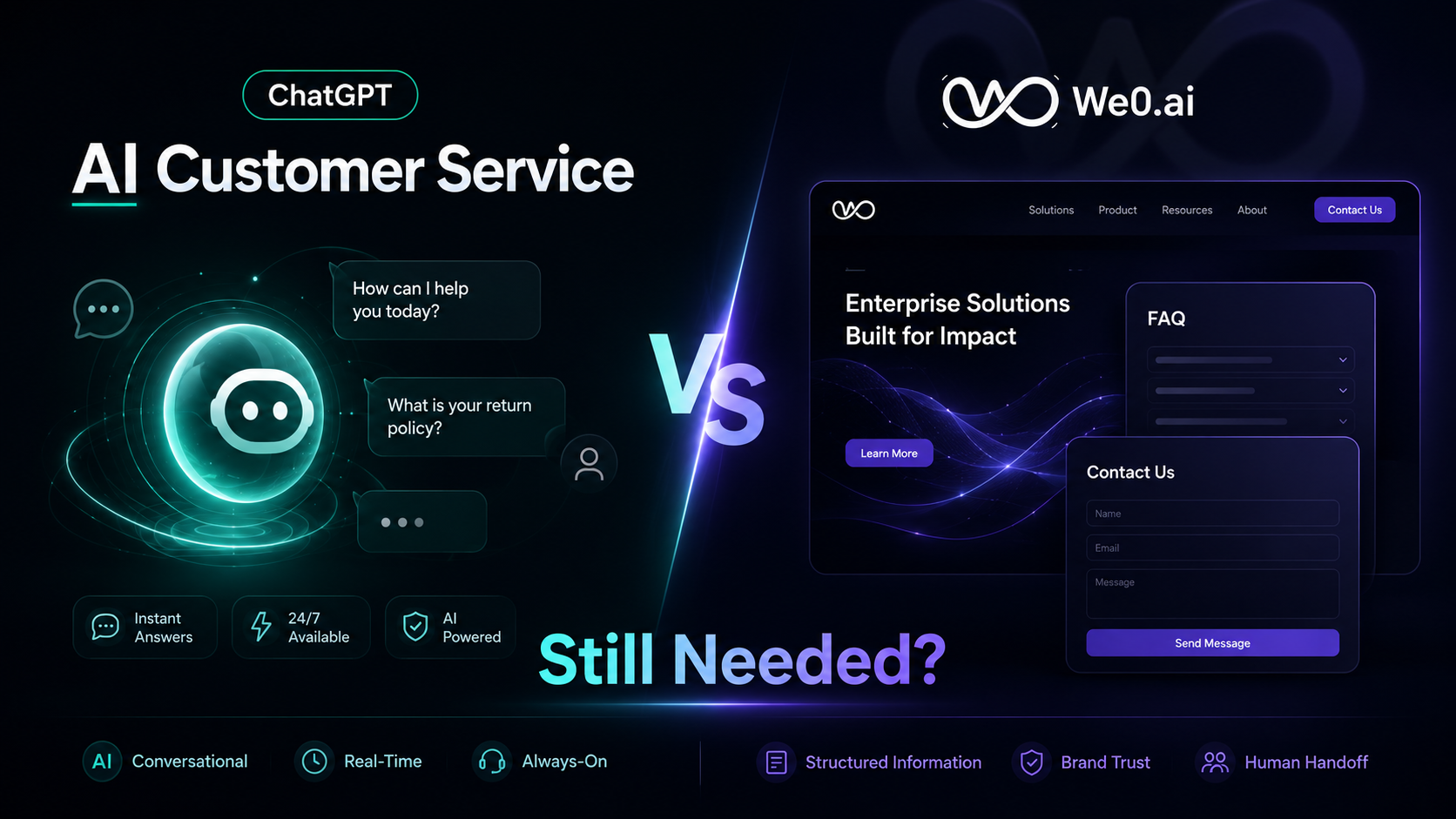 ChatGPT

AI Customer Service

How can I help you today?

What is your return policy?

Instant Answers

24/7 Available

AI Powered

VS

We0.ai

Solutions Product Resources About Contact Us

Enterprise Solutions Built for Impact

Learn More

FAQ

Contact Us

Name

Email

Message

Send Message

Still Needed?

AI Conversational

Real-Time

Always-On

Structured Information

Brand Trust

Human Handoff